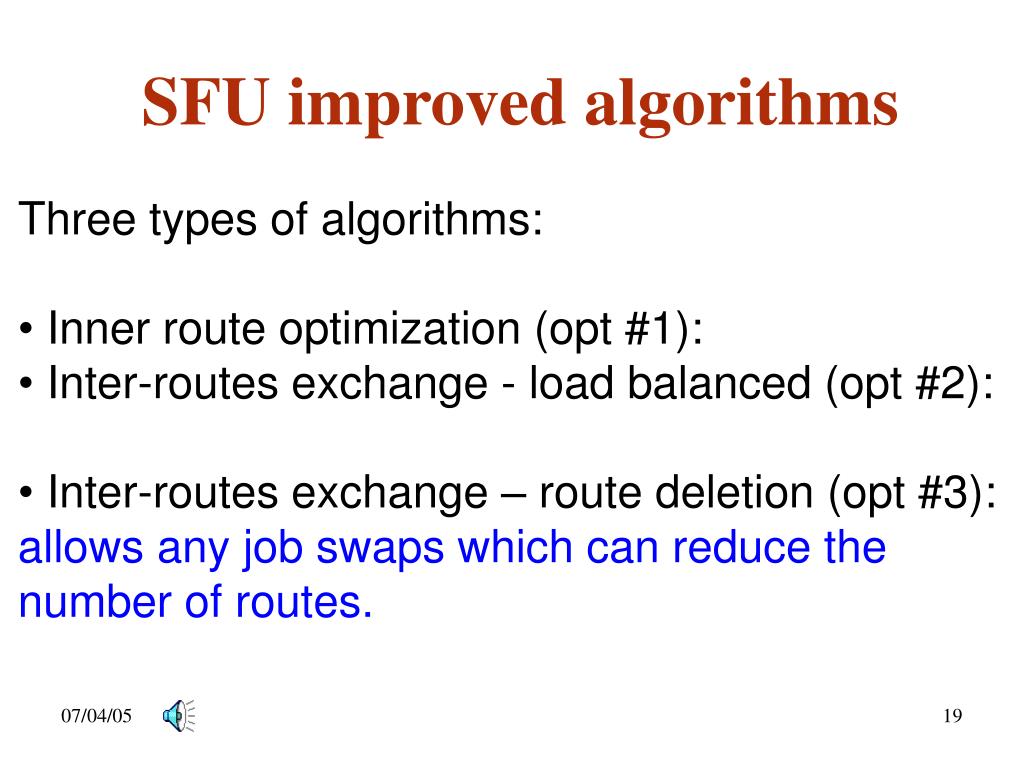 SFU improved algorithms

Three types of algorithms:

• Inner route optimization (opt #1):
• Inter-routes exchange - load balanced (opt #2):

• Inter-routes exchange – route deletion (opt #3):
allows any job swaps which can reduce the number of routes.

07/04/05

19